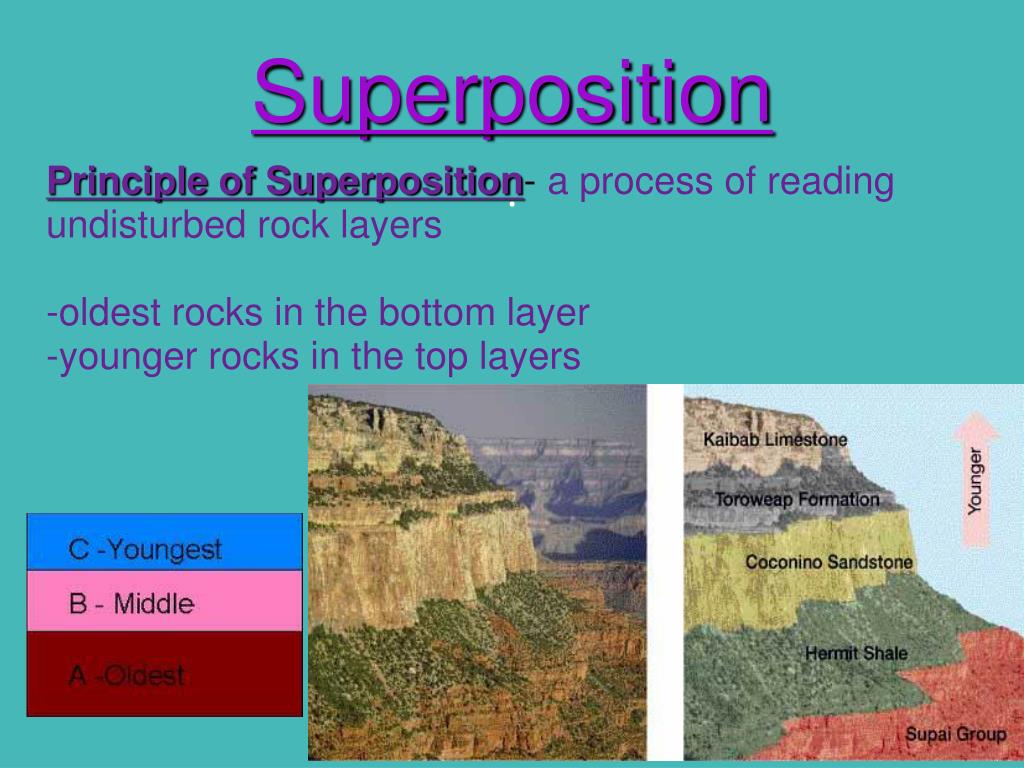 Superposition

Principle of Superposition- a process of reading undisturbed rock layers

-oldest rocks in the bottom layer
-younger rocks in the top layers

C -Youngest
B - Middle
A -Oldest

Kaibab Limestone
Toroweap Formation
Coconino Sandstone
Hermit Shale
Supai Group
Younger